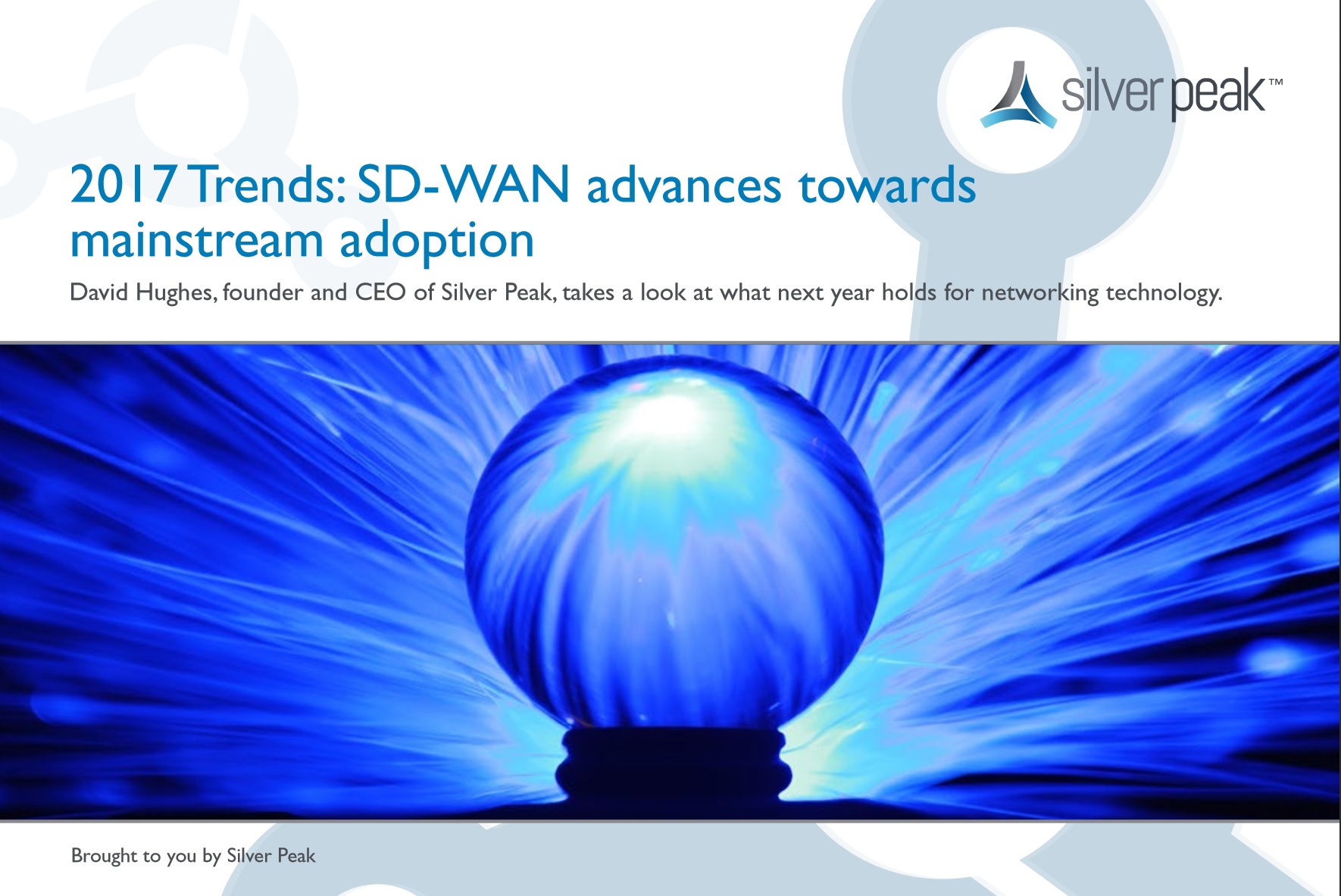 silver peak™

2017 Trends: SD-WAN advances towards mainstream adoption

David Hughes, founder and CEO of Silver Peak, takes a look at what next year holds for networking technology.

Brought to you by Silver Peak